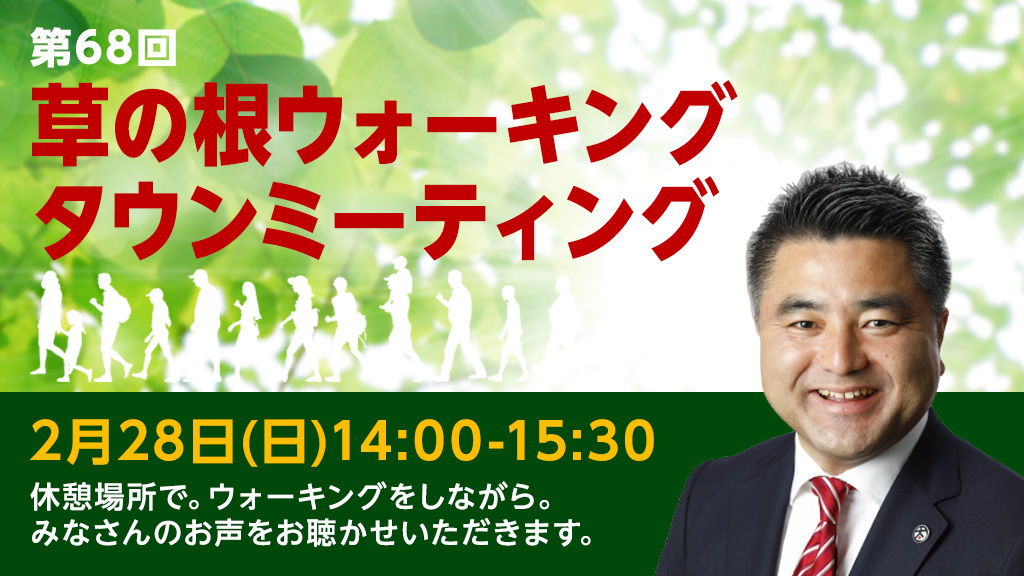 第68回
草の根ウォーキング
タウンミーティング

2月28日(日)14:00-15:30
休憩場所で。ウォーキングをしながら。
みなさんのお声をお聴かせいただきます。